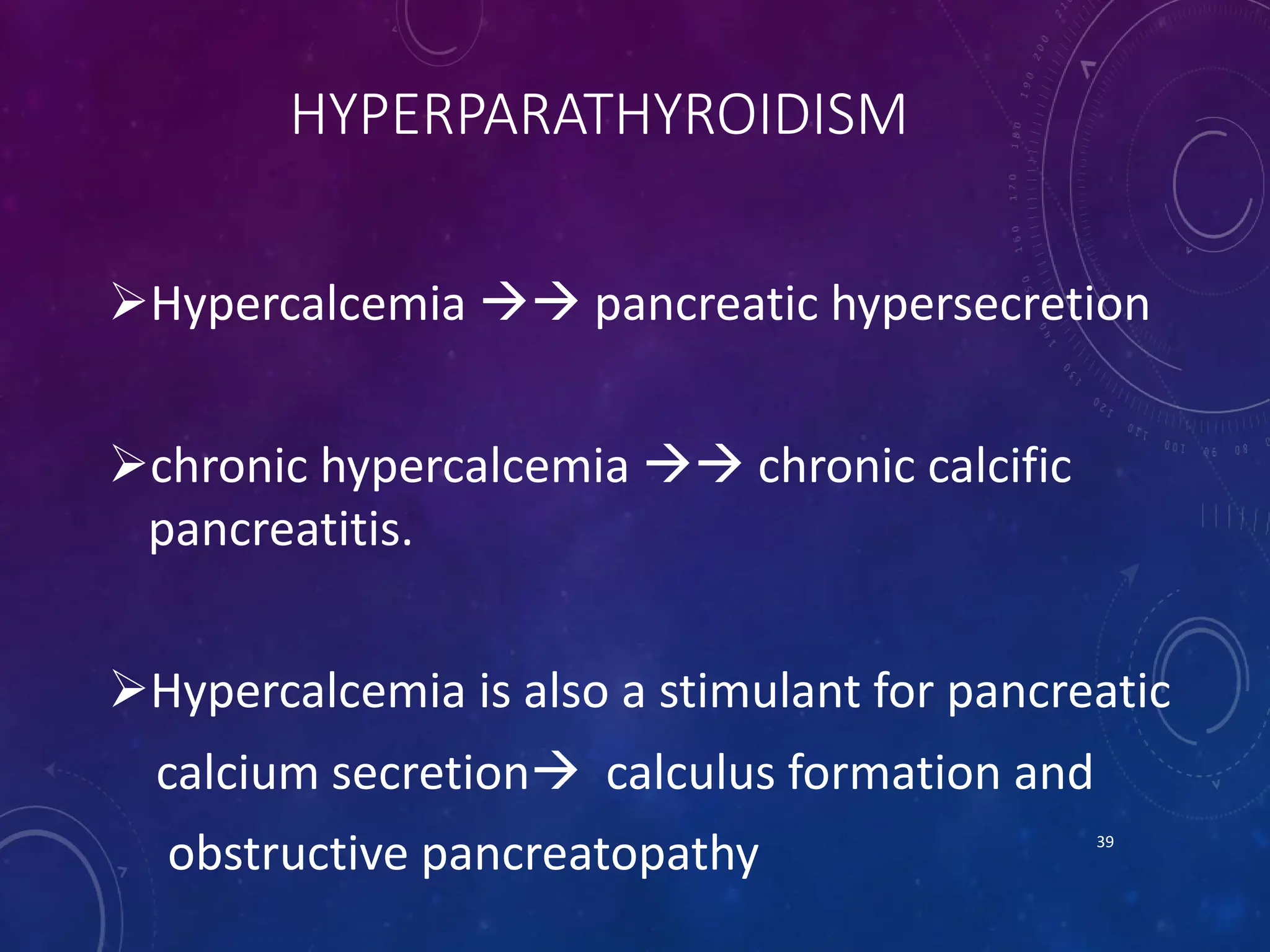 HYPERPARATHYROIDISM

➢Hypercalcemia →→ pancreatic hypersecretion

➢chronic hypercalcemia →→ chronic calcific pancreatitis.

➢Hypercalcemia is also a stimulant for pancreatic calcium secretion→ calculus formation and obstructive pancreatopathy

39